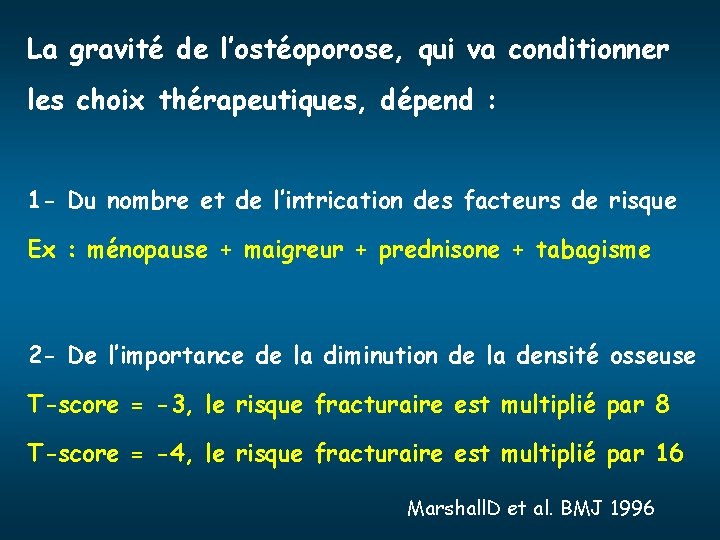 La gravité de l'ostéoporose, qui va conditionner les choix thérapeutiques, dépend :

1- Du nombre et de l'intrication des facteurs de risque
Ex : ménopause + maigreur + prednisone + tabagisme

2- De l'importance de la diminution de la densité osseuse
T-score = -3, le risque fracturaire est multiplié par 8
T-score = -4, le risque fracturaire est multiplié par 16

MarshallD et al. BMJ 1996